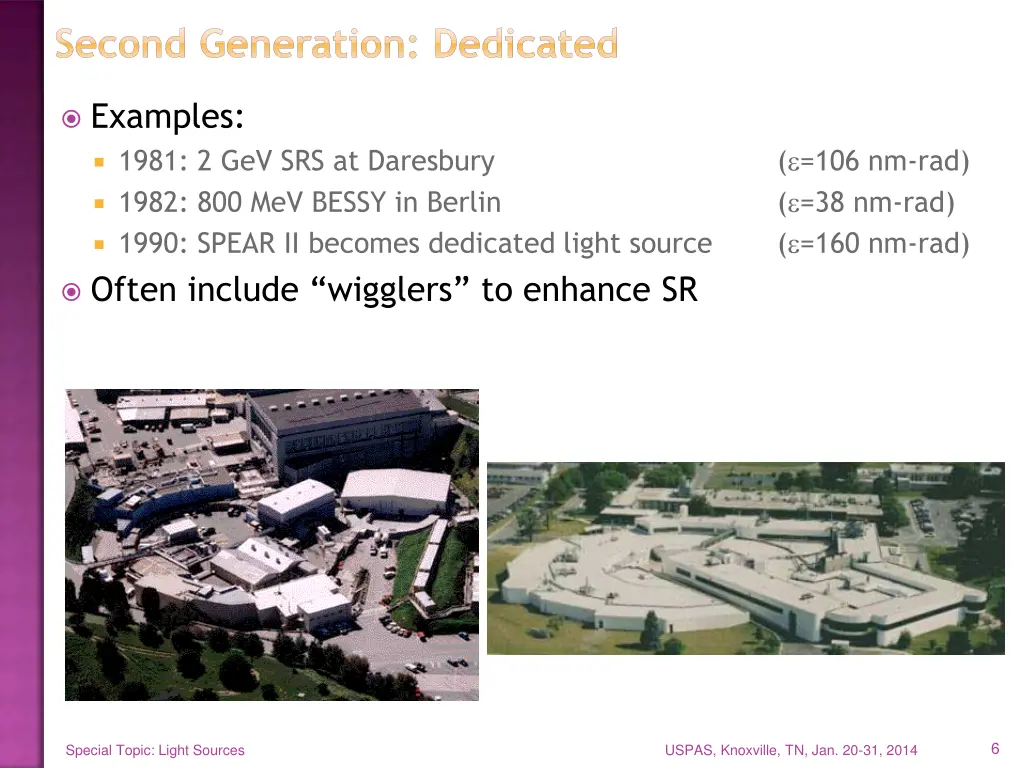 Second Generation: Dedicated

Examples:

1981: 2 GeV SRS at Daresbury ($\varepsilon$=106 nm-rad)

1982: 800 MeV BESSY in Berlin ($\varepsilon$=38 nm-rad)

1990: SPEAR II becomes dedicated light source ($\varepsilon$=160 nm-rad)

Often include “wigglers” to enhance SR

Special Topic: Light Sources

USPAS, Knoxville, TN, Jan. 20-31, 2014

6